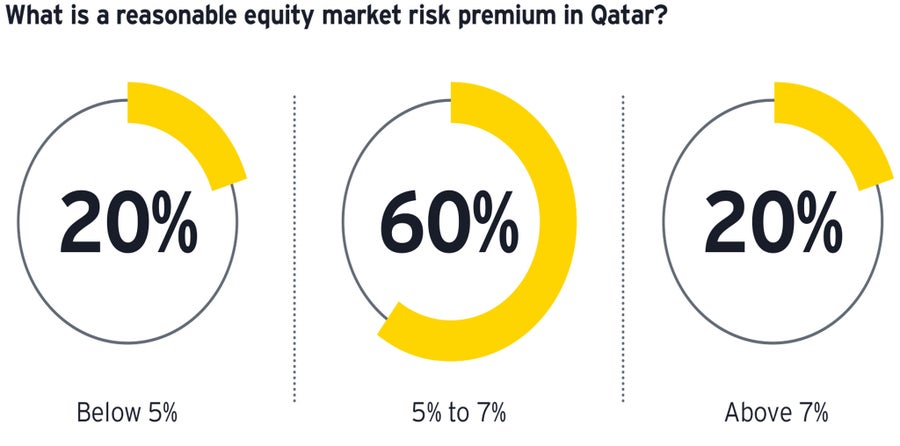 What is a reasonable equity market risk premium in Qatar?

20%

Below 5%

60%

5% to 7%

20%

Above 7%